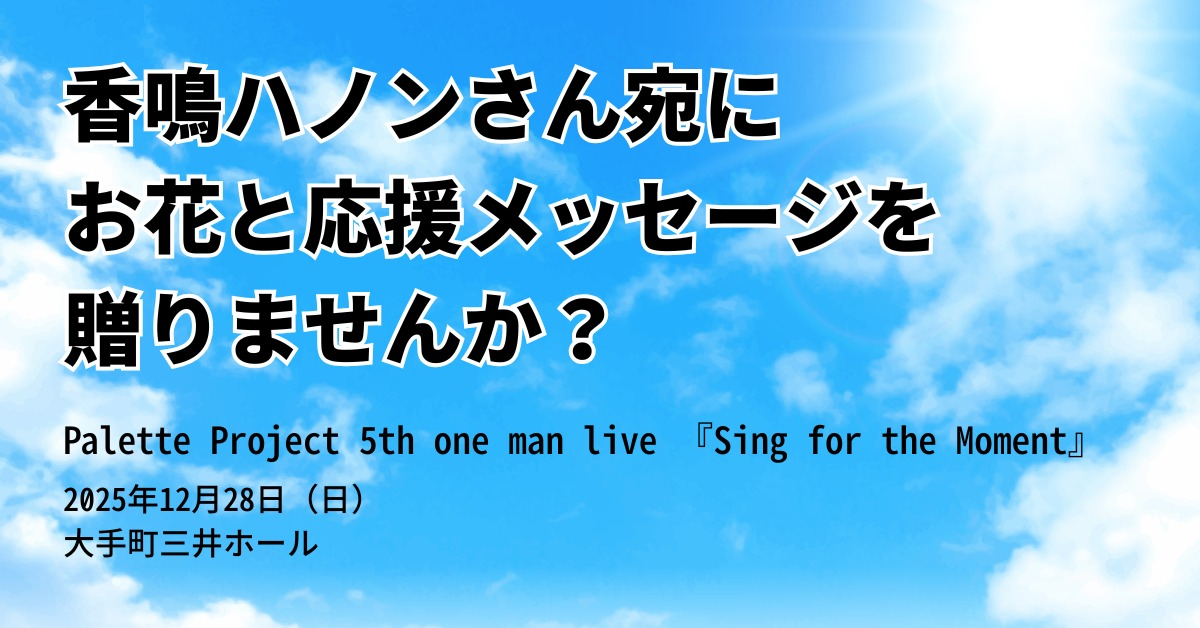 香鳴ハノンさん宛に
お花と応援メッセージを
贈りませんか？

Palette Project 5th one man live 『Sing for the Moment』

2025年12月28日（日）
大手町三井ホール